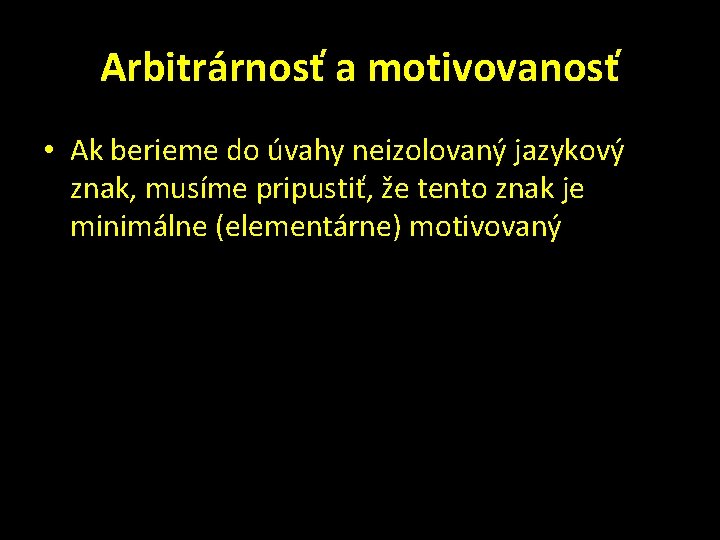 Arbitrárnosť a motivovanosť

• Ak berieme do úvahy neizolovaný jazykový znak, musíme pripustiť, že tento znak je minimálne (elementárne) motivovaný